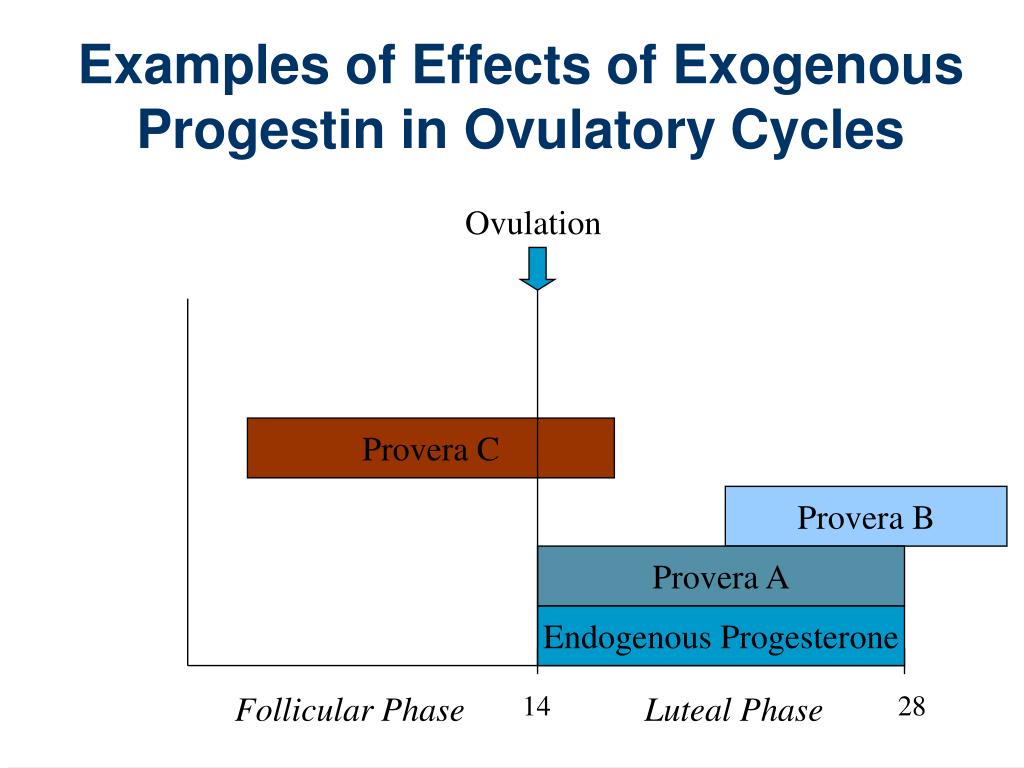 Examples of Effects of Exogenous Progestin in Ovulatory Cycles

Ovulation

Provera C

Provera B

Provera A

Endogenous Progesterone

Follicular Phase 14 Luteal Phase 28